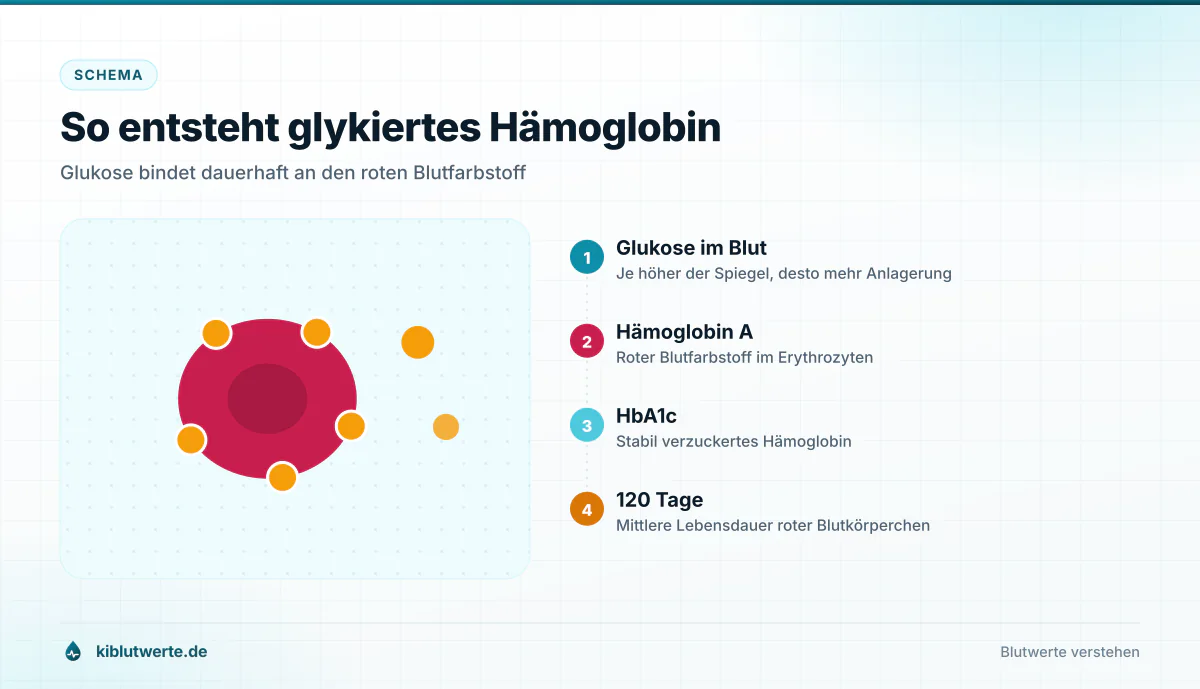 SCHEMA

So entsteht glykiertes Hämoglobin

Glukose bindet dauerhaft an den roten Blutfarbstoff

1 Glukose im Blut
Je höher der Spiegel, desto mehr Anlagerung

2 Hämoglobin A
Roter Blutfarbstoff im Erythrozyten

3 HbA1c
Stabil verzuckertes Hämoglobin

4 120 Tage
Mittlere Lebensdauer roter Blutkörperchen

kiblutwerte.de

Blutwerte verstehen